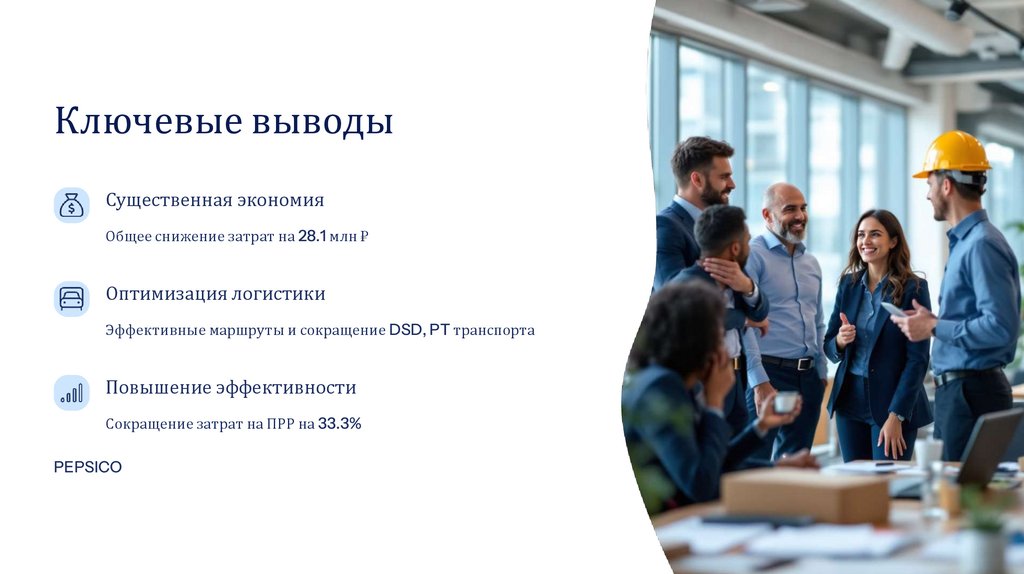 Ключевые выводы

Существенная экономия

Общее снижение затрат на 28.1 млн ₽

Оптимизация логистики

Эффективные маршруты и сокращение DSD, PT транспорта

Повышение эффективности

Сокращение затрат на ПРР на 33.3%

PEPSICO